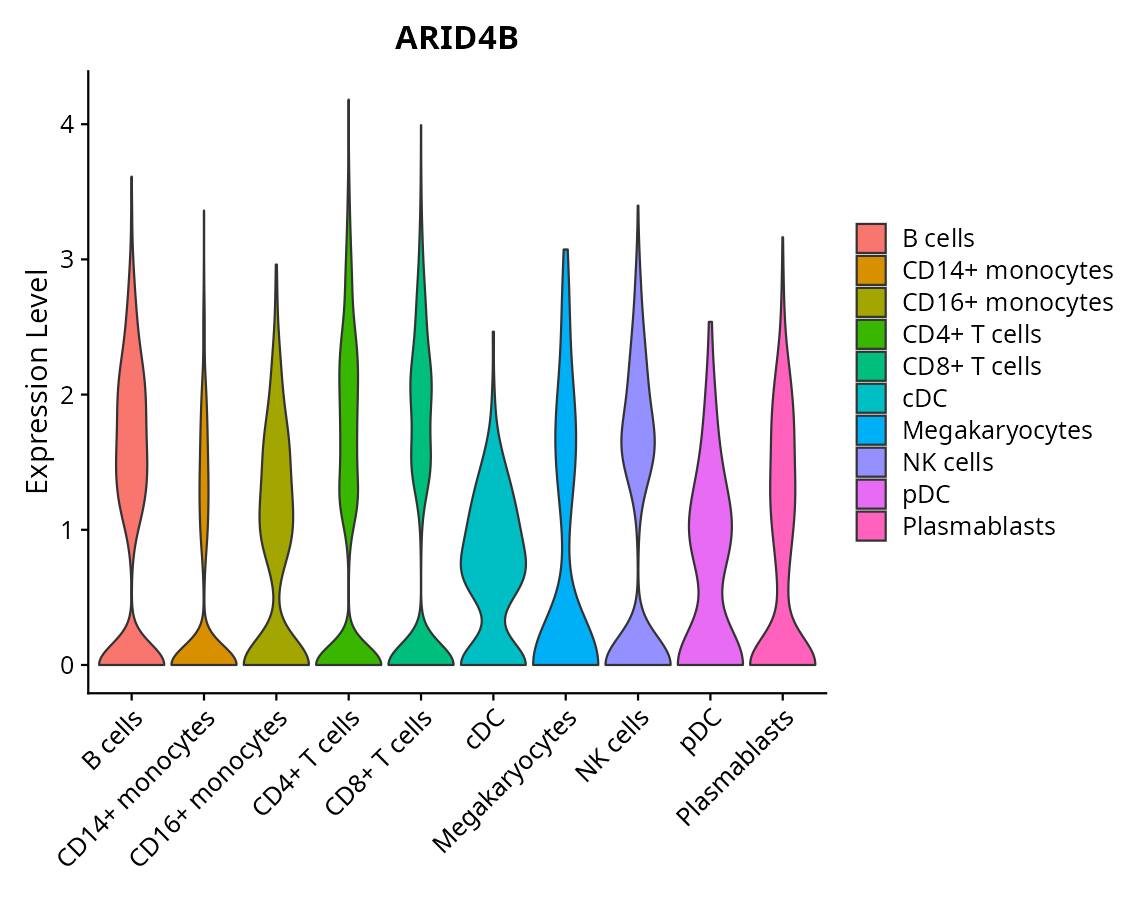 ARID4B

Expression Level

4
3
2
1
0

B cells
CD14+ monocytes
CD16+ monocytes
CD4+ T cells
CD8+ T cells
cDC
Megakaryocytes
NK cells
pDC
Plasmablasts

B cells
CD14+ monocytes
CD16+ monocytes
CD4+ T cells
CD8+ T cells
cDC
Megakaryocytes
NK cells
pDC
Plasmablasts